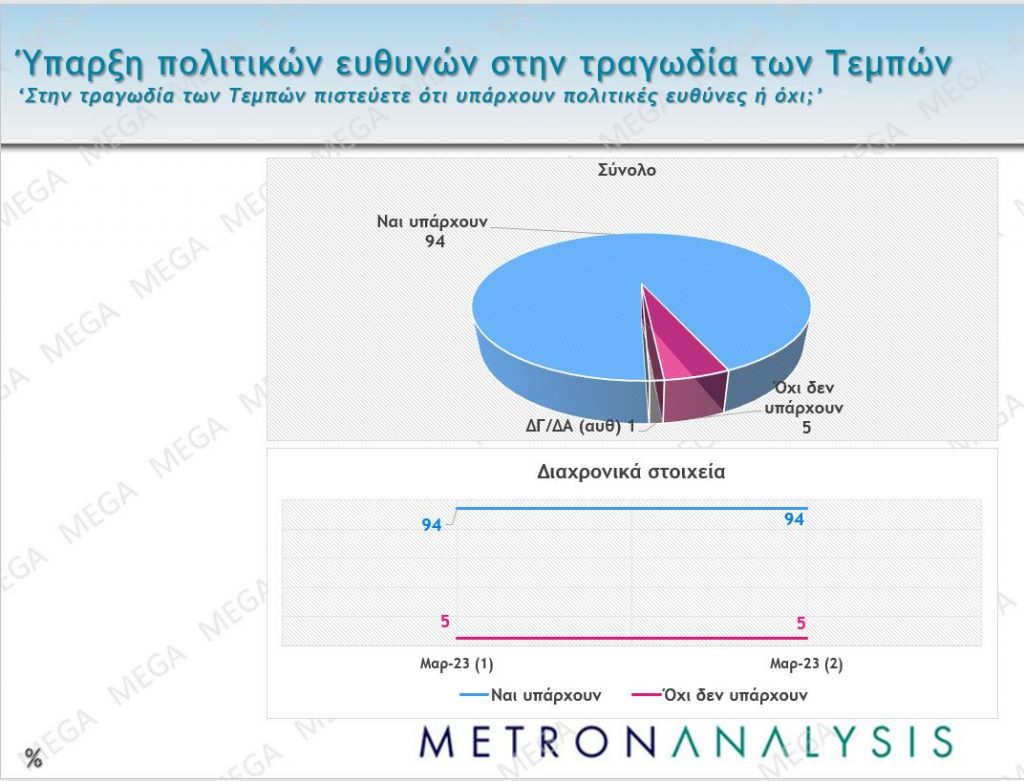 Ύπαρξη πολιτικών ευθυνών στην τραγωδία των Τεμπών
'Στην τραγωδία των Τεμπών πιστεύετε ότι υπάρχουν πολιτικές ευθύνες ή όχι;'

Σύνολο

Ναι υπάρχουν
94

Όχι δεν υπάρχουν
5

ΔΓ/ΔΑ (αυθ) 1

Διαχρονικά στοιχεία

94
94
5
5

Μαρ-23 (1)
Μαρ-23 (2)

Ναι υπάρχουν
Όχι δεν υπάρχουν

METRONANALYSIS

%

MEGA